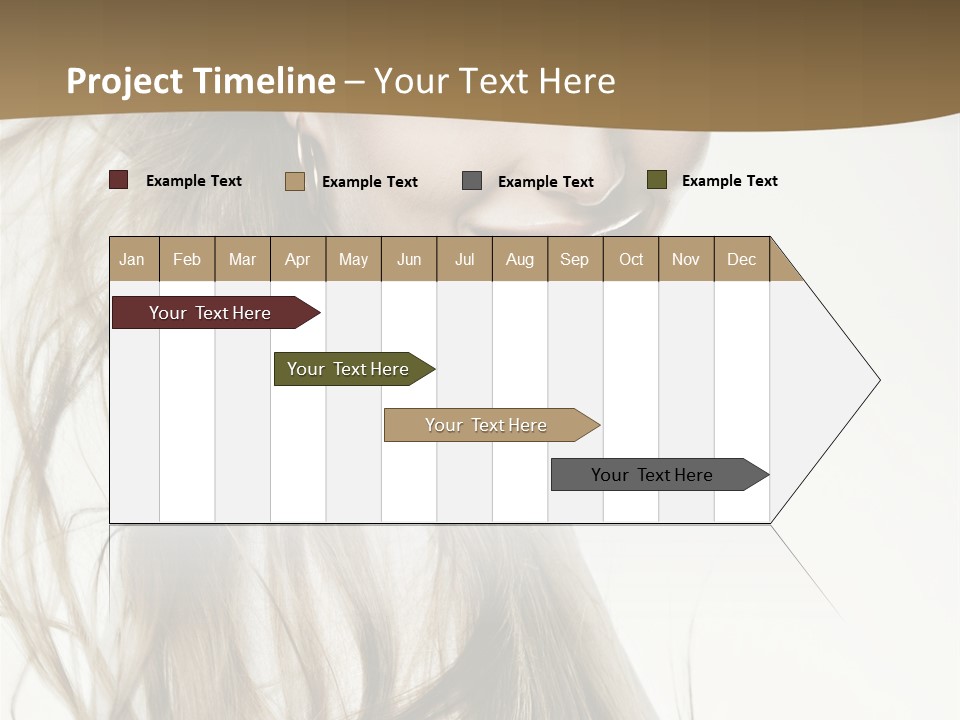 Project Timeline – Your Text Here

Example Text Example Text Example Text Example Text

| Jan | Feb | Mar | Apr | May | Jun | Jul | Aug | Sep | Oct | Nov | Dec |
|---|---|---|---|---|---|---|---|---|---|---|---|

Your Text Here

Your Text Here

Your Text Here

Your Text Here